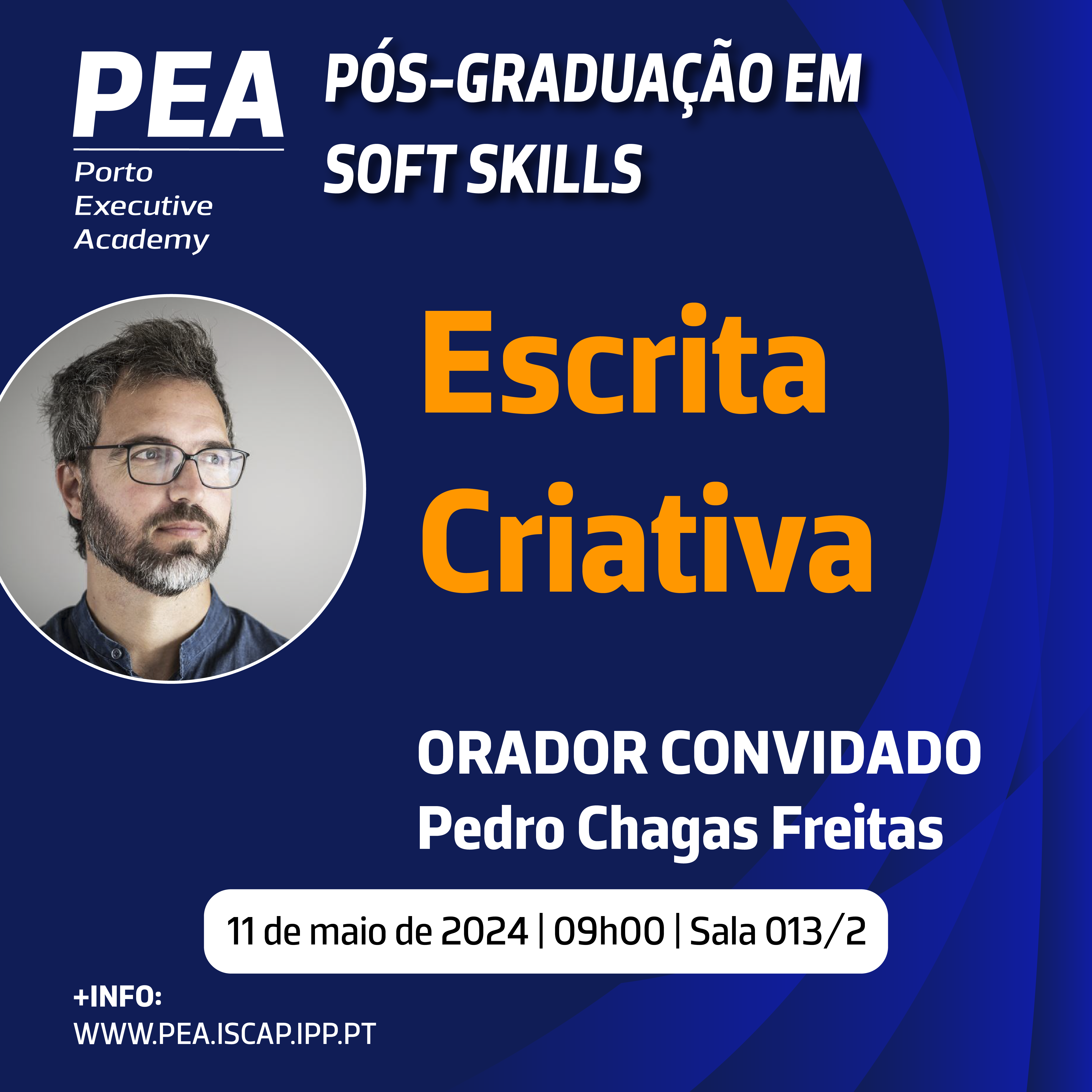 PEA
Porto Executive Academy

PÓS-GRADUAÇÃO EM SOFT SKILLS

Escrita Criativa

ORADOR CONVIDADO
Pedro Chagas Freitas

11 de maio de 2024 | 09h00 | Sala 013/2

+INFO:
WWW.PEA.ISCAP.IPP.PT